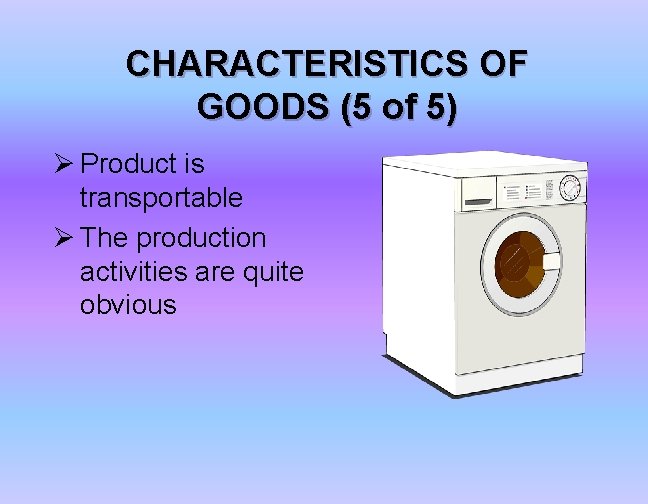 CHARACTERISTICS OF GOODS (5 of 5)

➢ Product is transportable

➢ The production activities are quite obvious